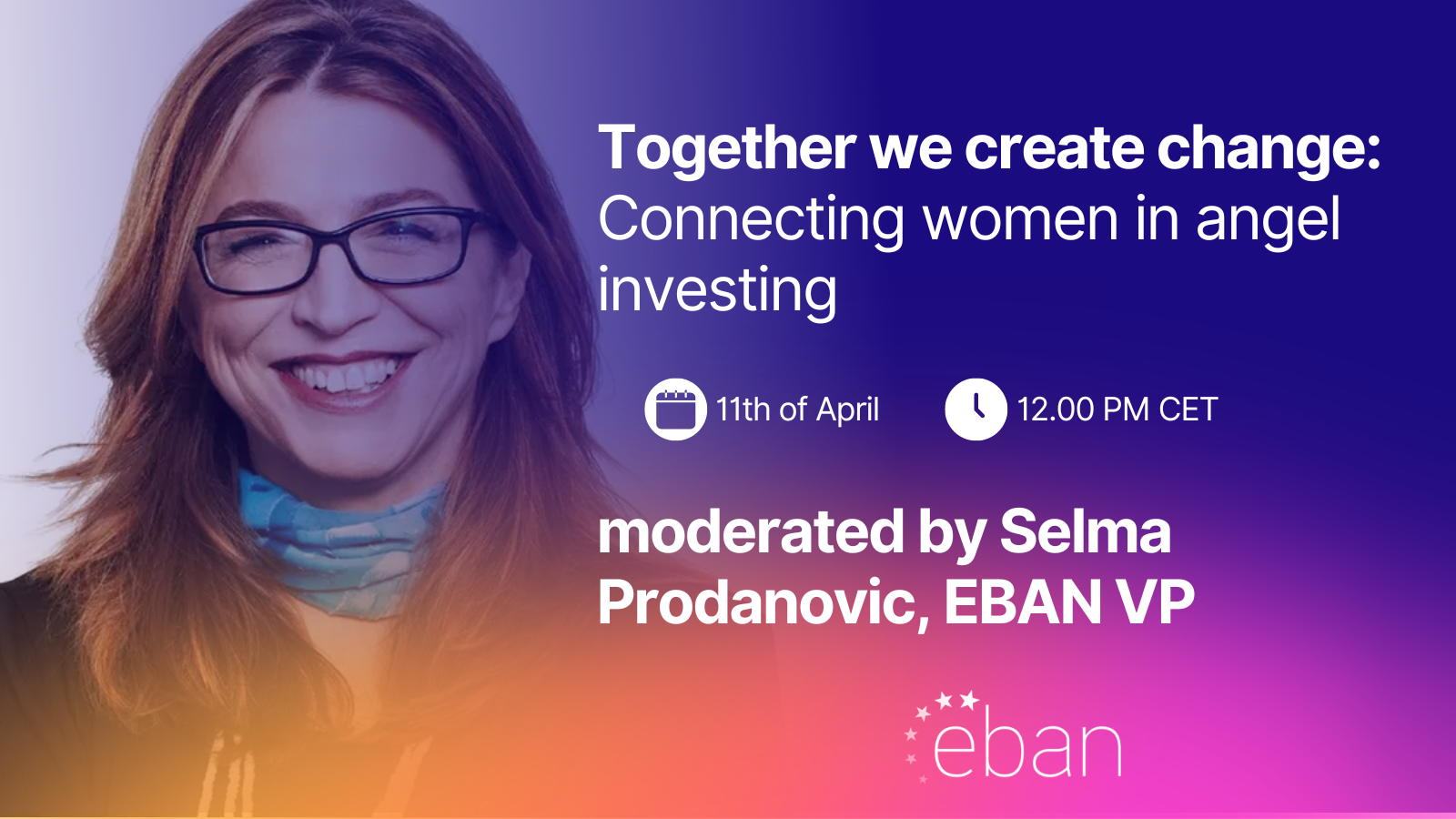 Together we create change: Connecting women in angel investing

11th of April

12.00 PM CET

moderated by Selma Prodanovic, EBAN VP

eban